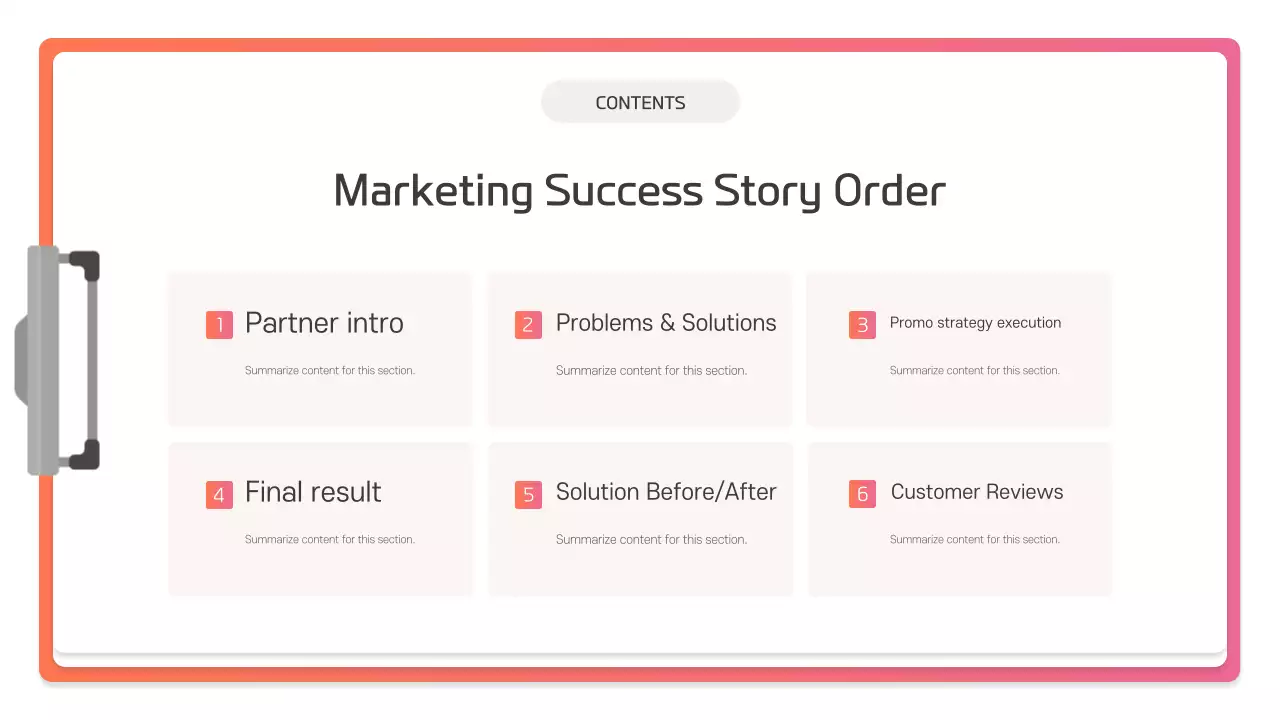 CONTENTS

Marketing Success Story Order

1 Partner intro

Summarize content for this section.

2 Problems & Solutions

Summarize content for this section.

3 Promo strategy execution

Summarize content for this section.

4 Final result

Summarize content for this section.

5 Solution Before/After

Summarize content for this section.

6 Customer Reviews

Summarize content for this section.